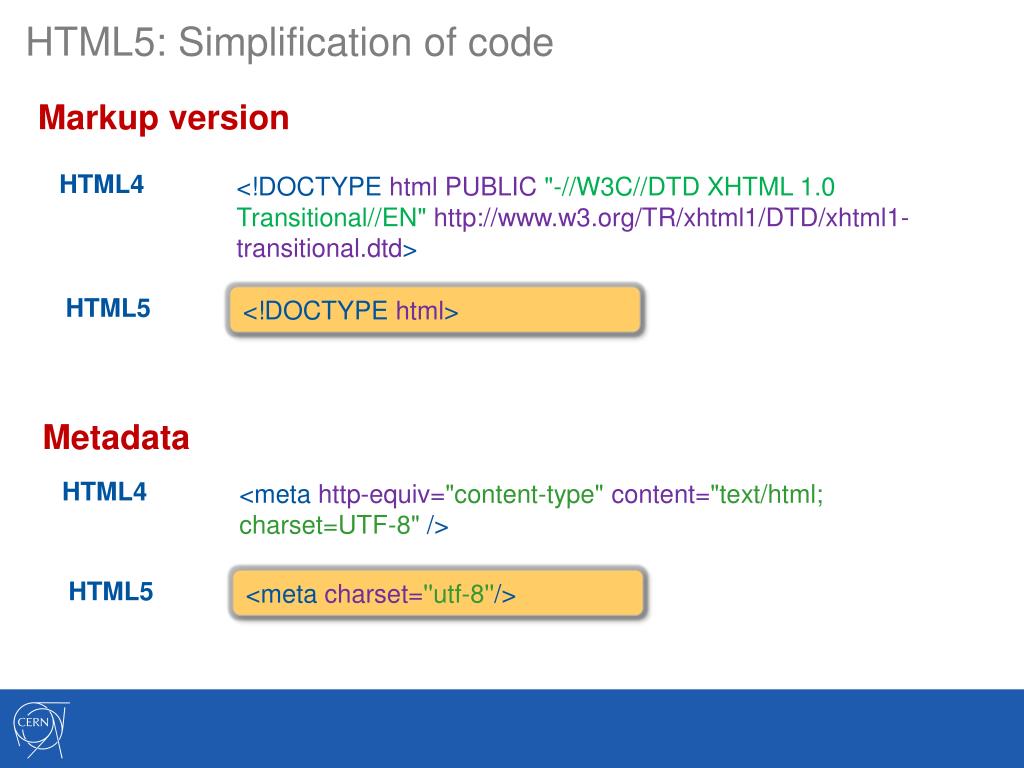 HTML5: Simplification of code

Markup version

HTML4

<!DOCTYPE html PUBLIC "-//W3C//DTD XHTML 1.0 Transitional//EN" http://www.w3.org/TR/xhtml1/DTD/xhtml1-transitional.dtd>

HTML5

<!DOCTYPE html>

Metadata

HTML4

<meta http-equiv="content-type" content="text/html; charset=UTF-8" />

HTML5

<meta charset="utf-8"/>

CERN